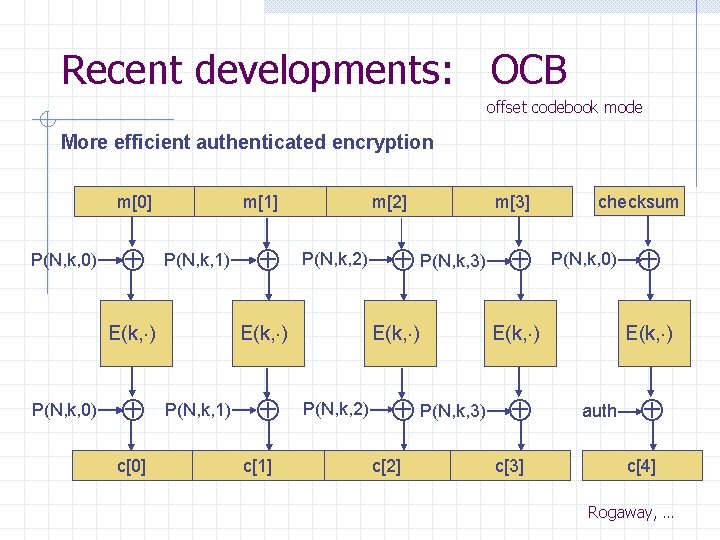 Recent developments: OCB

offset codebook mode

More efficient authenticated encryption

m[0] m[1] m[2] m[3] checksum

P(N,k,0) P(N,k,1) P(N,k,2) P(N,k,3) P(N,k,0)

E(k,·) E(k,·) E(k,·) E(k,·) E(k,·)

P(N,k,0) P(N,k,1) P(N,k,2) P(N,k,3) auth

c[0] c[1] c[2] c[3] c[4]

Rogaway, ...